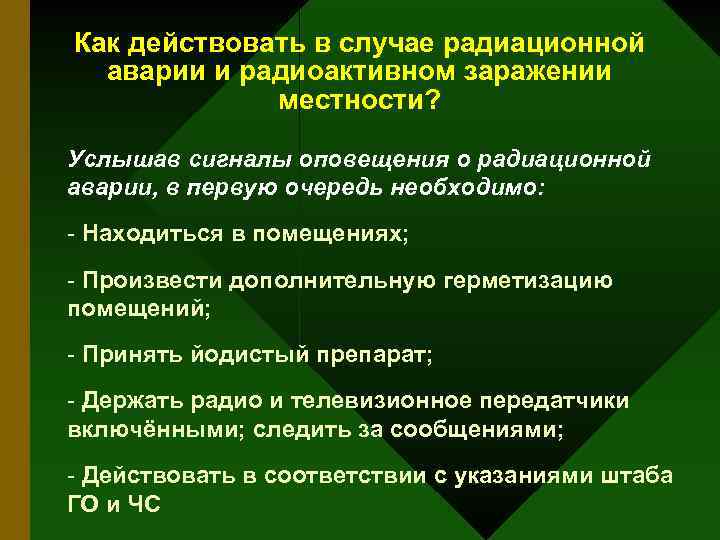 Как действовать в случае радиационной аварии и радиоактивном заражении местности?

Услышав сигналы оповещения о радиационной аварии, в первую очередь необходимо:

- Находиться в помещениях;

- Произвести дополнительную герметизацию помещений;

- Принять йодистый препарат;

- Держать радио и телевизионное передатчики включёнными; следить за сообщениями;

- Действовать в соответствии с указаниями штаба ГО и ЧС